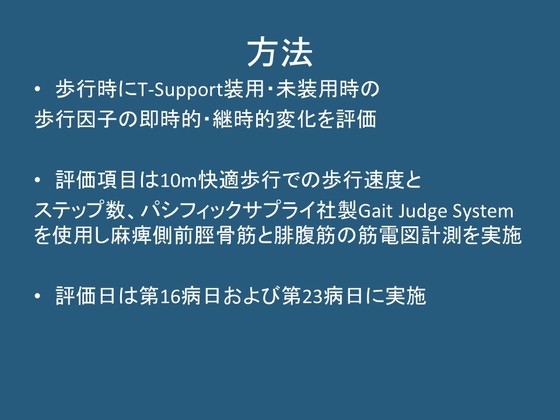 方法

• 歩行時にT-Support装用・未装用時の歩行因子の即時的・継時的変化を評価

• 評価項目は10m快適歩行での歩行速度とステップ数、パシフィックサプライ社製Gait Judge Systemを使用し麻痺側前脛骨筋と腓腹筋の筋電図計測を実施

• 評価日は第16病日および第23病日に実施